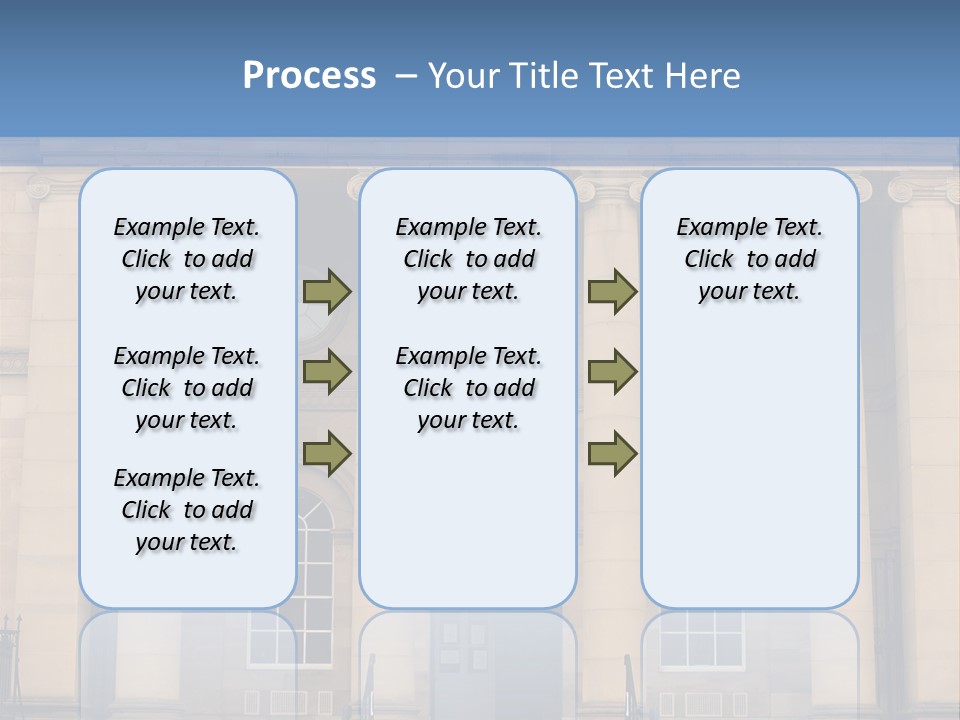 Process – Your Title Text Here

Example Text. Click to add your text.

Example Text. Click to add your text.

Example Text. Click to add your text.

Example Text. Click to add your text.

Example Text. Click to add your text.

Example Text. Click to add your text.